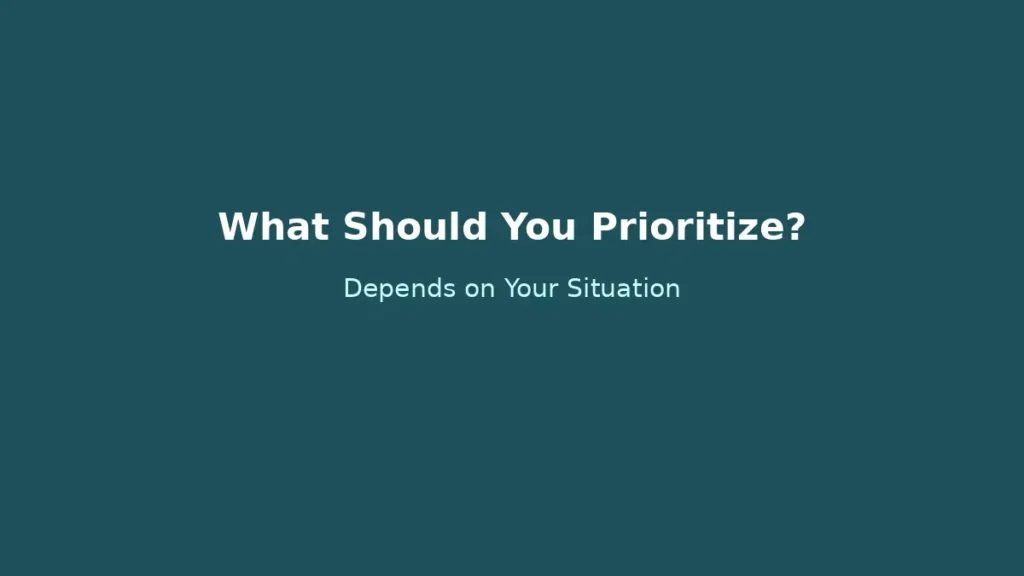 What Should You Prioritize?

Depends on Your Situation